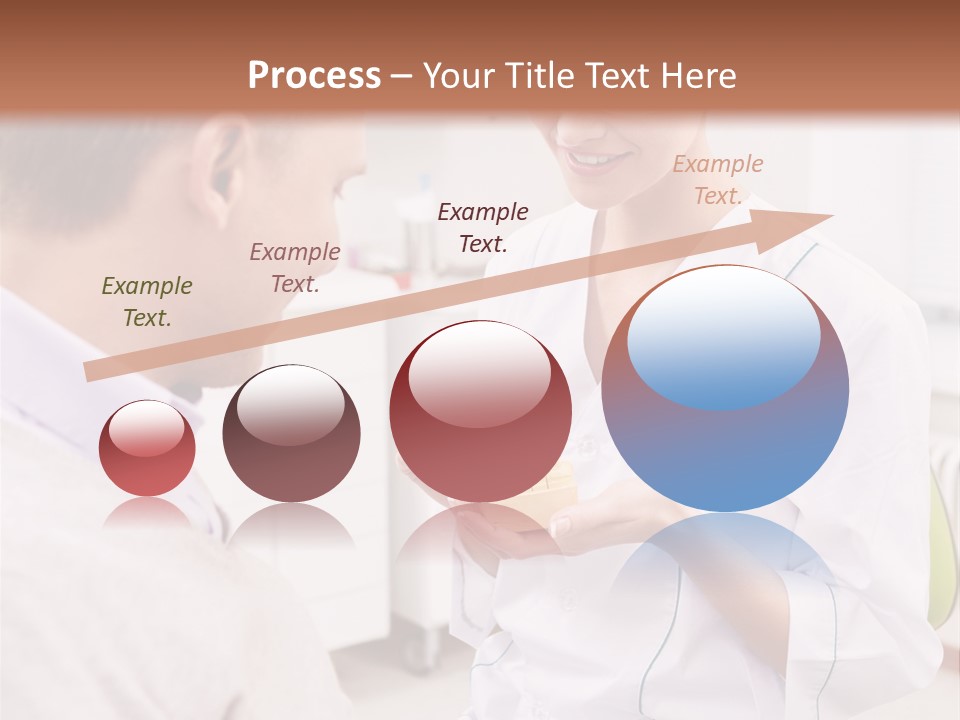 Process – Your Title Text Here

Example Text.

Example Text.

Example Text.

Example Text.